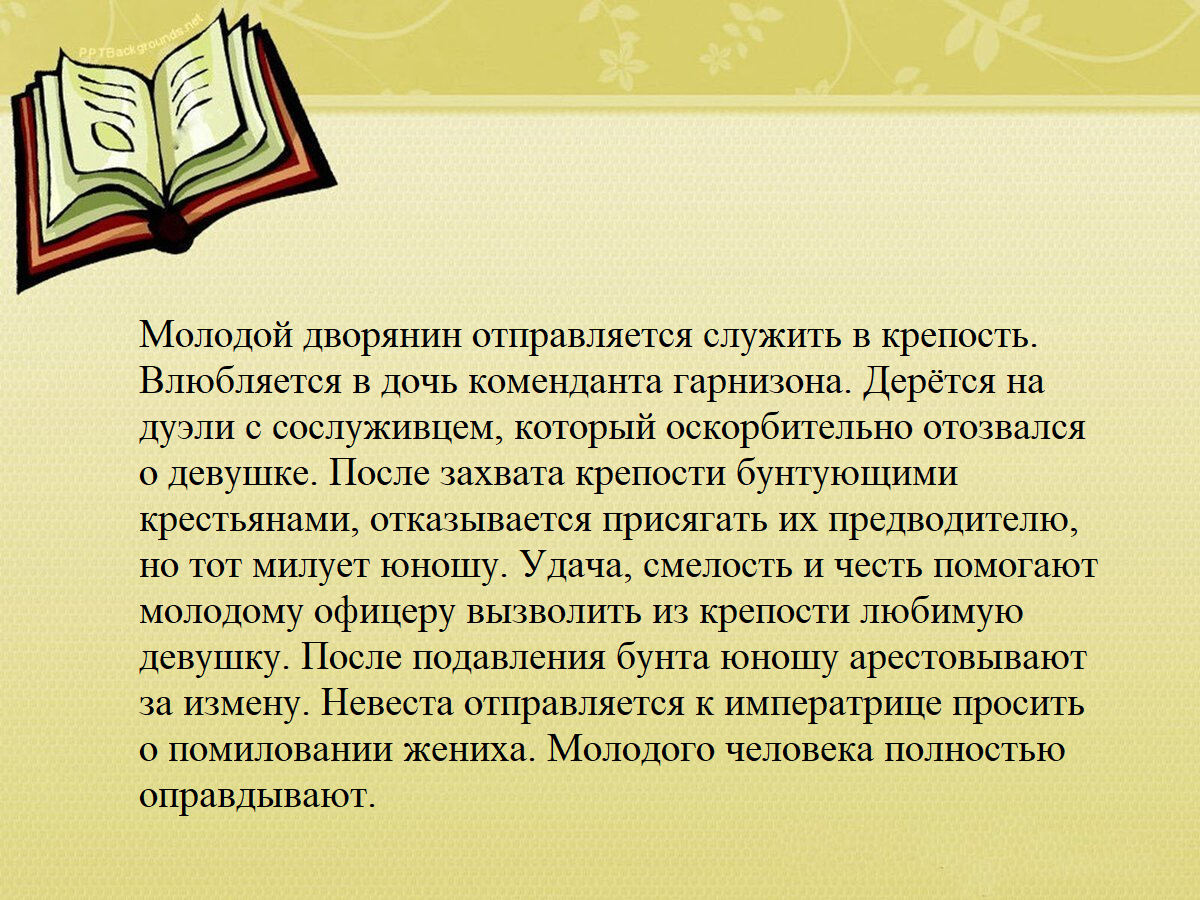 PPTBackgrounds.net

Молодой дворянин отправляется служить в крепость. Влюбляется в дочь коменданта гарнизона. Дерётся на дуэли с сослуживцем, который оскорбительно отозвался о девушке. После захвата крепости бунтующими крестьянами, отказывается присягать их предводителю, но тот милует юношу. Удача, смелость и честь помогают молодому офицеру вызволить из крепости любимую девушку. После подавления бунта юношу арестовывают за измену. Невеста отправляется к императрице просить о помиловании жениха. Молодого человека полностью оправдывают.